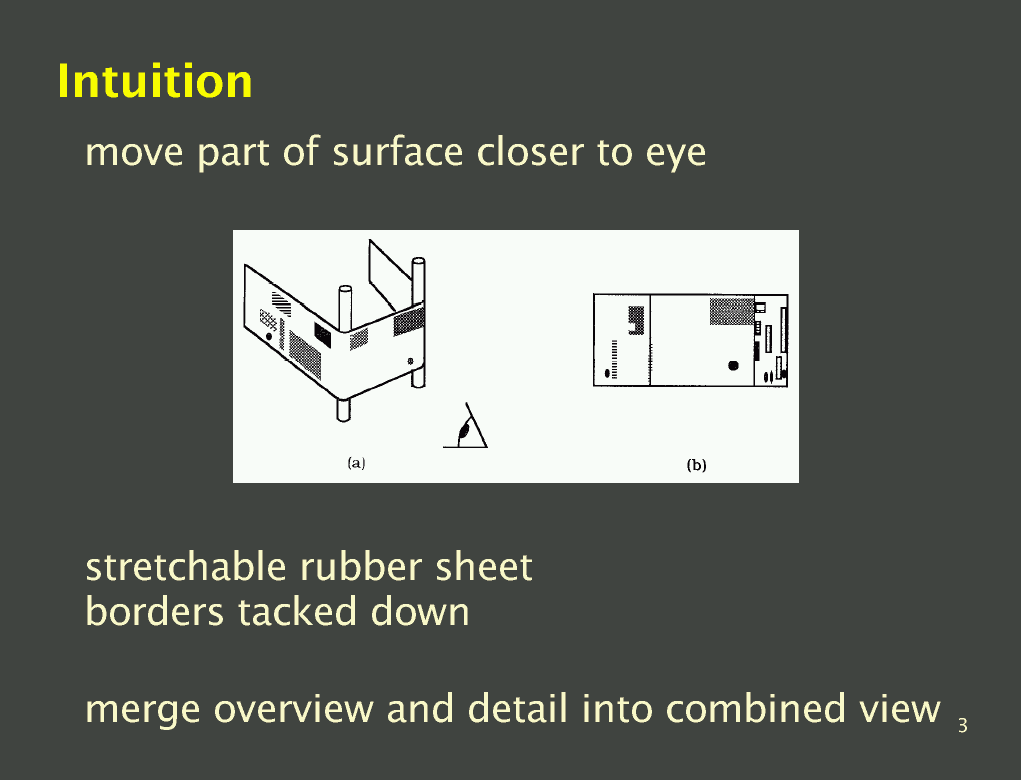 Intuition

move part of surface closer to eye

(a)

(b)

stretchable rubber sheet
borders tacked down

merge overview and detail into combined view

3